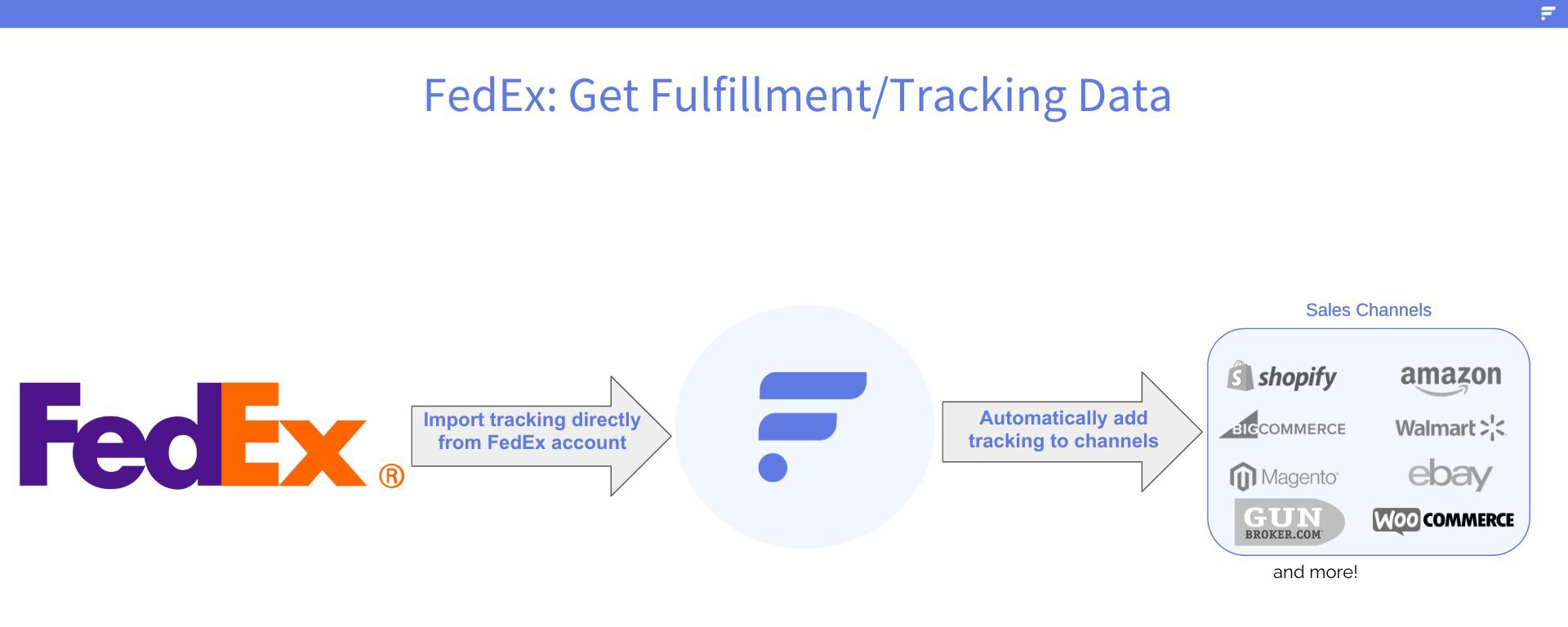 FedEx: Get Fulfillment/Tracking Data

FedEx®

Import tracking directly from FedEx account

Automatically add tracking to channels

Sales Channels

shopify

amazon

BIGCOMMERCE

Walmart

Magento

ebay

GUN BROKER.COM

WOO COMMERCE

and more!